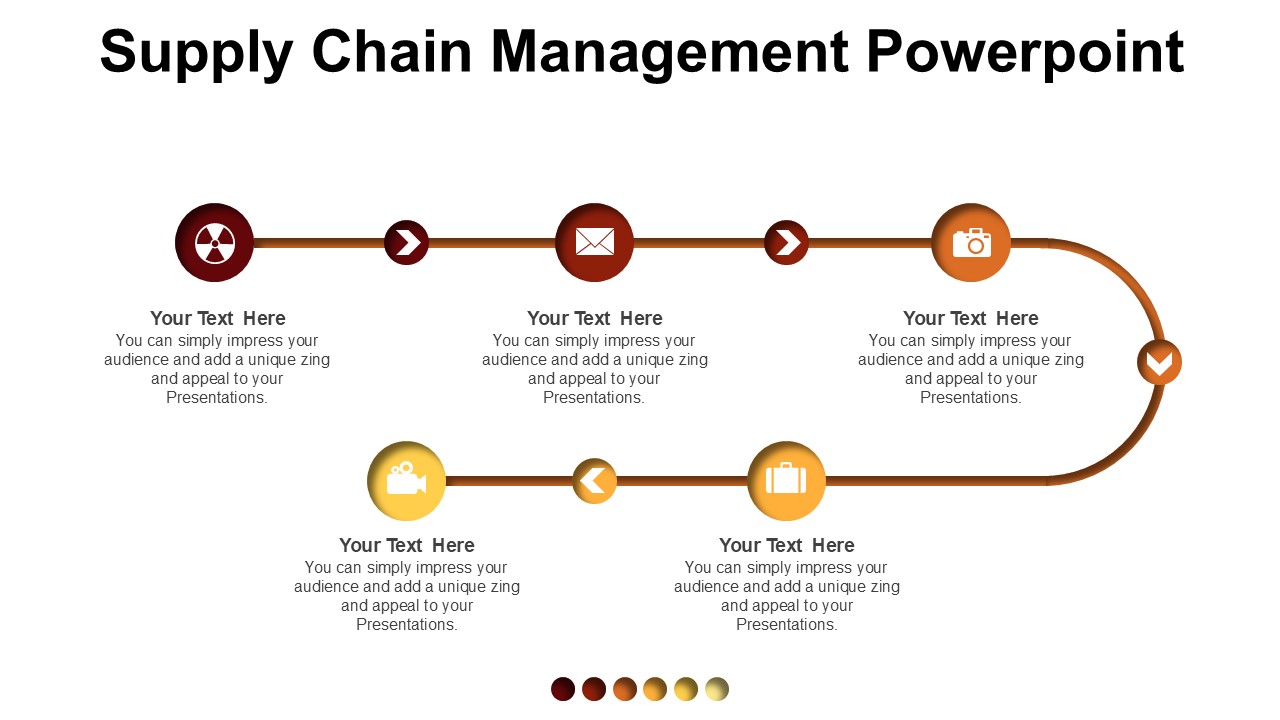 Supply Chain Management Powerpoint

Your Text Here
You can simply impress your audience and add a unique zing and appeal to your Presentations.

Your Text Here
You can simply impress your audience and add a unique zing and appeal to your Presentations.

Your Text Here
You can simply impress your audience and add a unique zing and appeal to your Presentations.

Your Text Here
You can simply impress your audience and add a unique zing and appeal to your Presentations.

Your Text Here
You can simply impress your audience and add a unique zing and appeal to your Presentations.